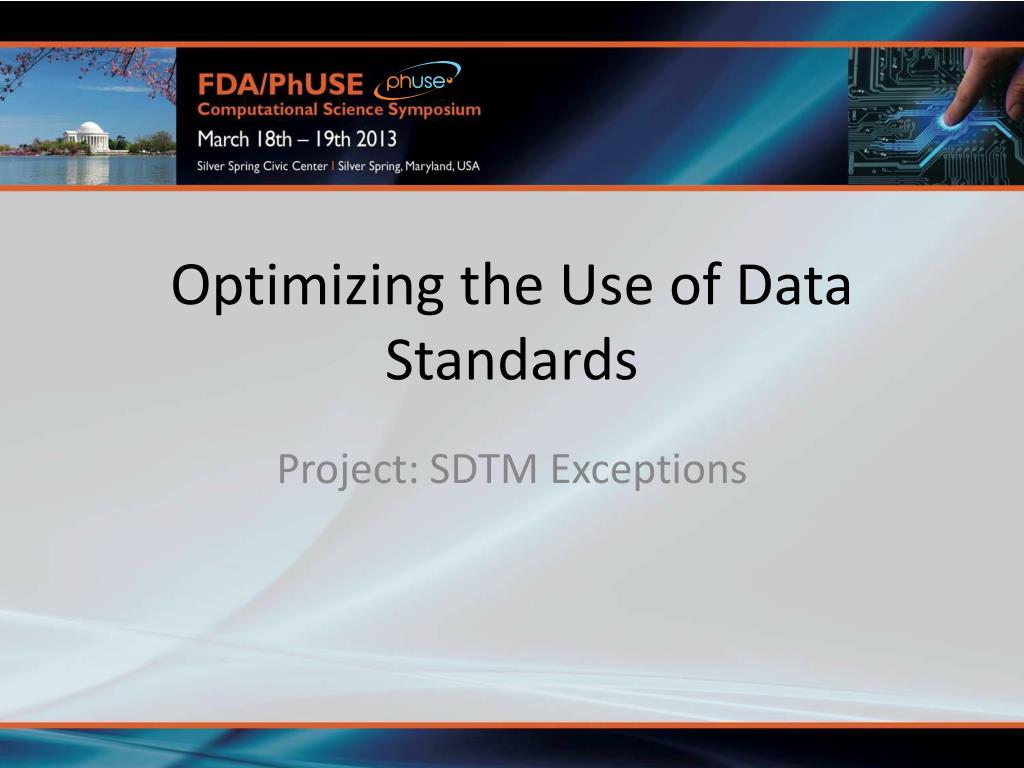 FDA/PhUSE phuse
Computational Science Symposium
March 18th – 19th 2013
Silver Spring Civic Center | Silver Spring, Maryland, USA

Optimizing the Use of Data Standards

Project: SDTM Exceptions